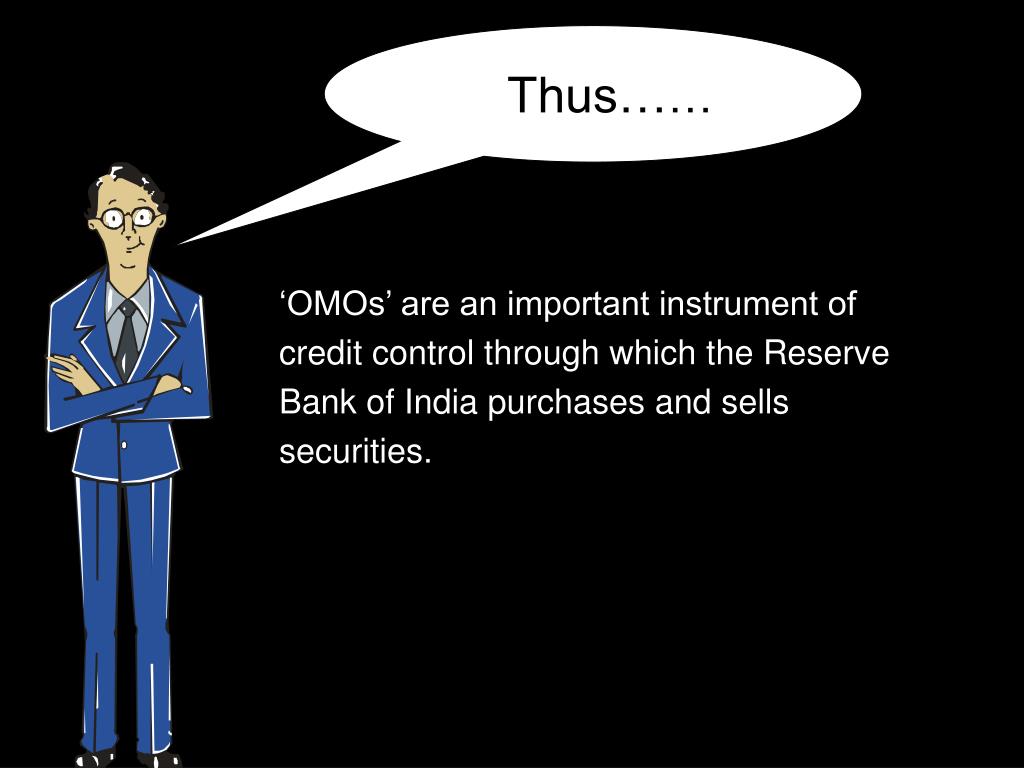 Thus……

‘OMOs’ are an important instrument of credit control through which the Reserve Bank of India purchases and sells securities.